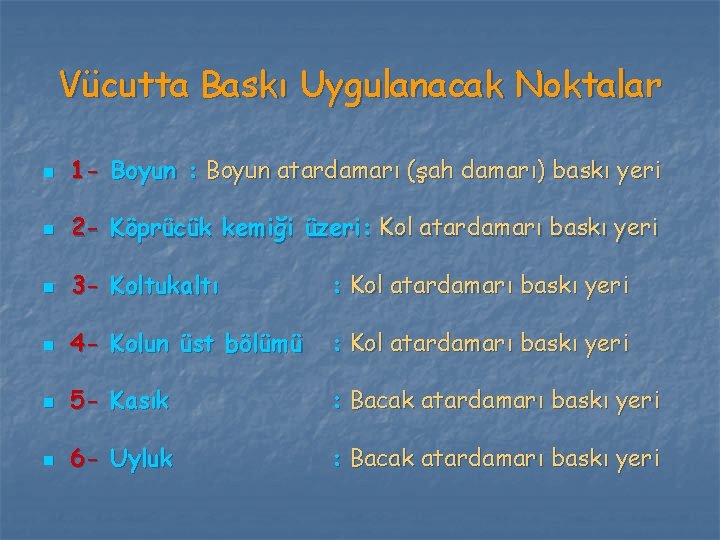 Vücutta Baskı Uygulanacak Noktalar

1- Boyun : Boyun atardamarı (şah damarı) baskı yeri

2- Köprücük kemiği üzeri: Kol atardamarı baskı yeri

3- Koltukaltı : Kol atardamarı baskı yeri

4- Kolun üst bölümü : Kol atardamarı baskı yeri

5- Kasık : Bacak atardamarı baskı yeri

6- Uyluk : Bacak atardamarı baskı yeri